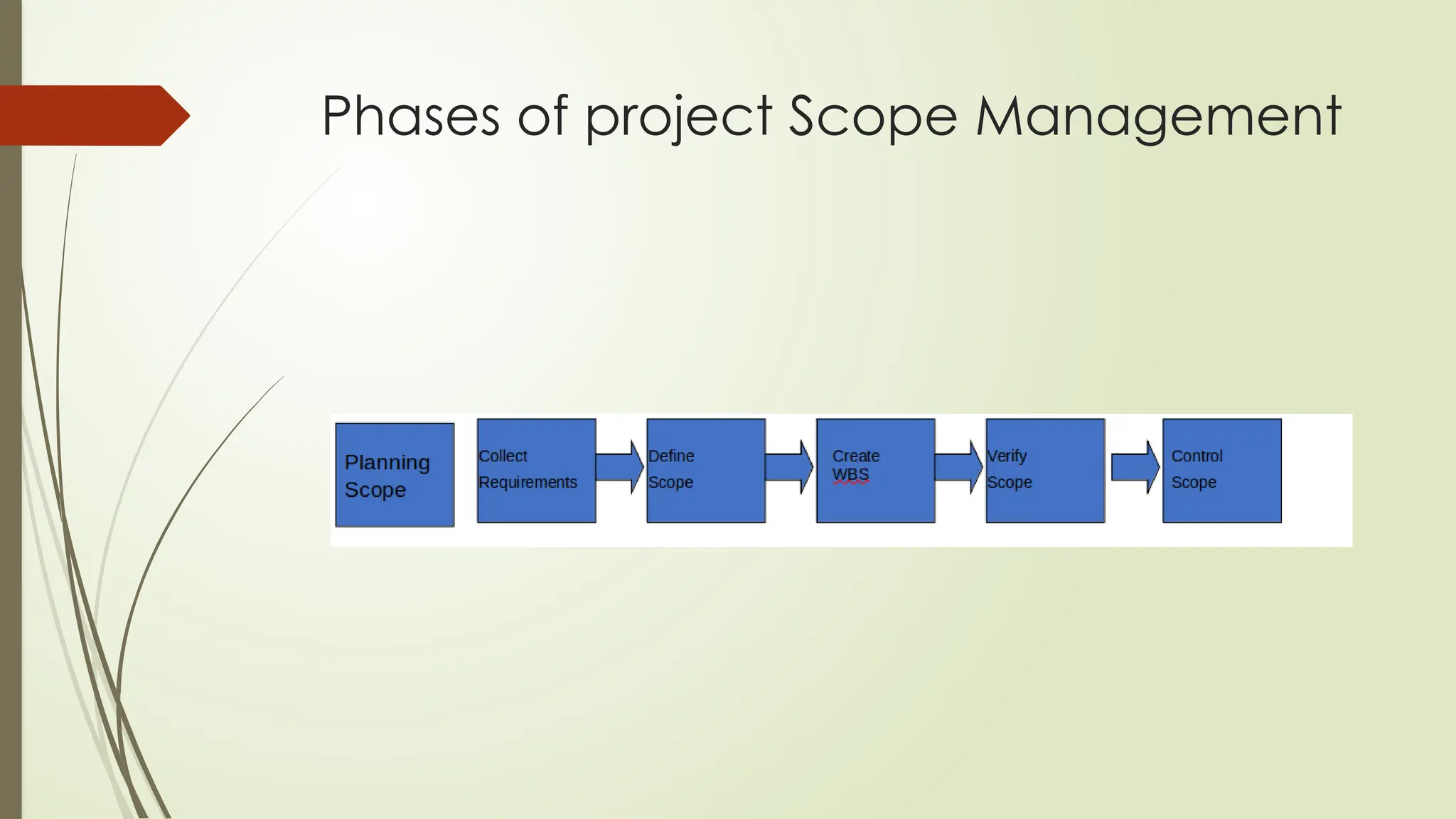 Phases of project Scope Management

Planning Scope

Collect Requirements

Define Scope

Create WBS

Verify Scope

Control Scope